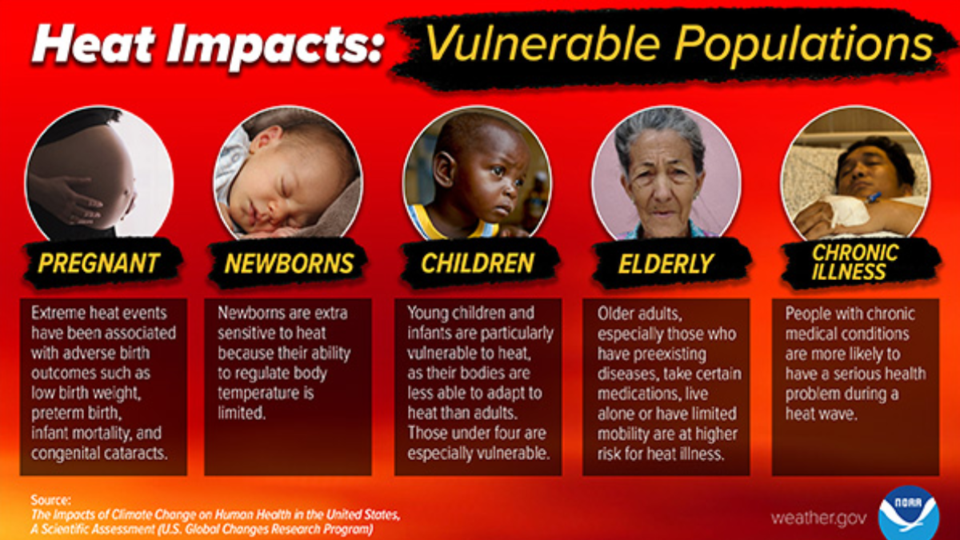 Heat Impacts: Vulnerable Populations

PREGNANT

Extreme heat events have been associated with adverse birth outcomes such as low birth weight, preterm birth, infant mortality, and congenital cataracts.

NEWBORNS

Newborns are extra sensitive to heat because their ability to regulate body temperature is limited.

CHILDREN

Young children and infants are particularly vulnerable to heat, as their bodies are less able to adapt to heat than adults. Those under four are especially vulnerable.

ELDERLY

Older adults, especially those who have preexisting diseases, take certain medications, live alone or have limited mobility are at higher risk for heat illness.

CHRONIC ILLNESS

People with chronic medical conditions are more likely to have a serious health problem during a heat wave.

Source:
The Impacts of Climate Change on Human Health in the United States, A Scientific Assessment (U.S. Global Changes Research Program)

weather.gov

NOAA